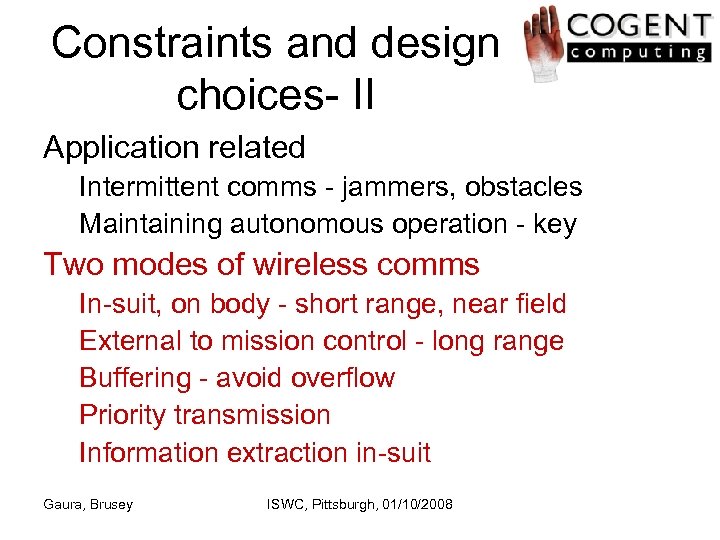 Constraints and design choices- II

COGENT
computing

Application related

Intermittent comms - jammers, obstacles

Maintaining autonomous operation - key

Two modes of wireless comms

In-suit, on body - short range, near field

External to mission control - long range

Buffering - avoid overflow

Priority transmission

Information extraction in-suit

Gaura, Brusey

ISWC, Pittsburgh, 01/10/2008